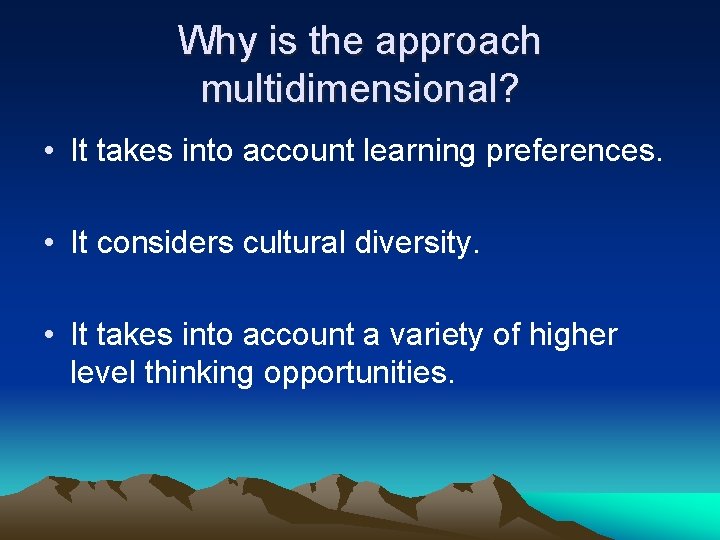 Why is the approach multidimensional?

• It takes into account learning preferences.

• It considers cultural diversity.

• It takes into account a variety of higher level thinking opportunities.